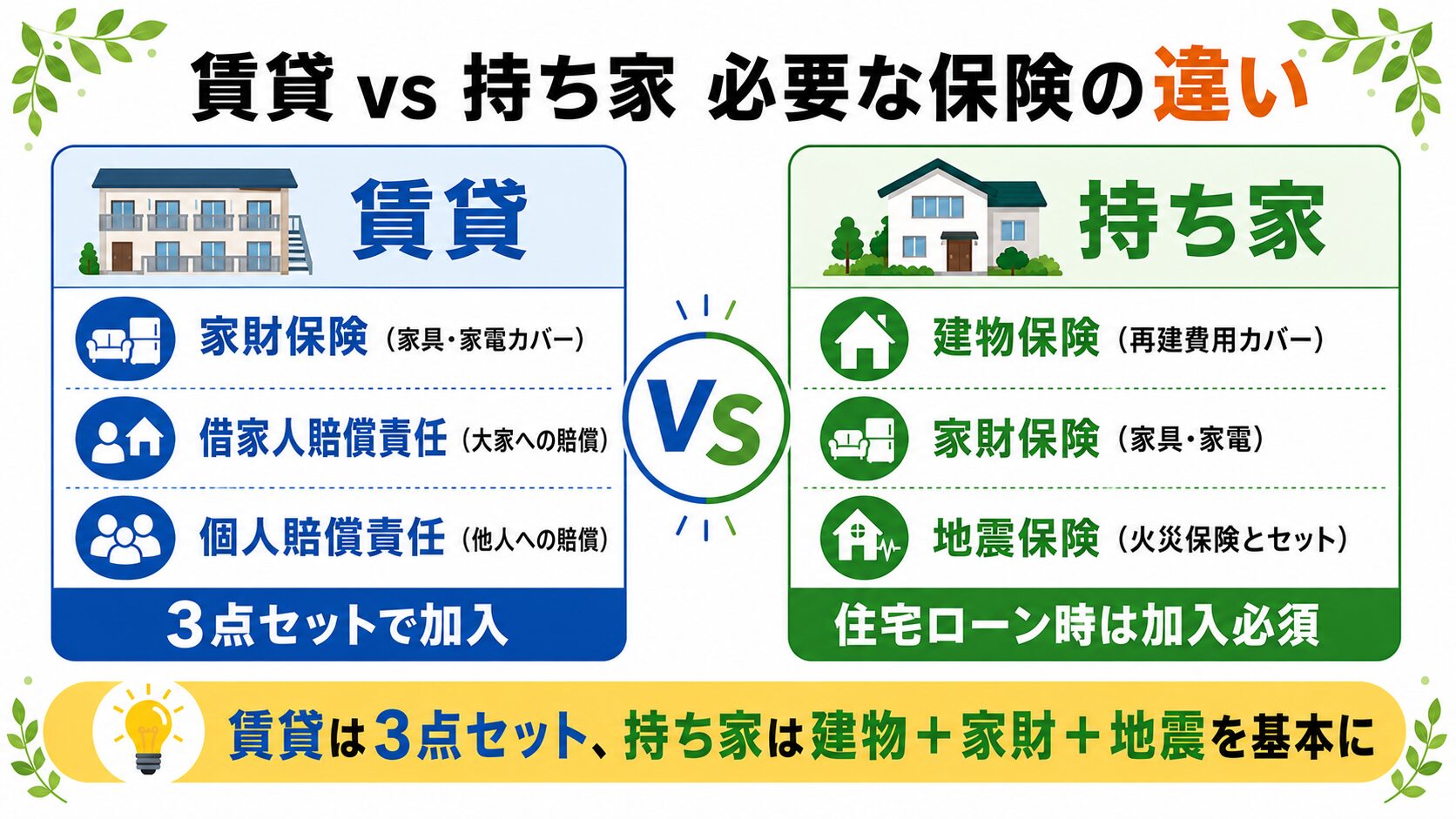 賃貸 vs 持ち家 必要な保険の違い

賃貸

家財保険（家具・家電カバー）

借家人賠償責任（大家への賠償）

個人賠償責任（他人への賠償）

3点セットで加入

VS

持ち家

建物保険（再建費用カバー）

家財保険（家具・家電）

地震保険（火災保険とセット）

住宅ローン時は加入必須

賃貸は3点セット、持ち家は建物＋家財＋地震を基本に